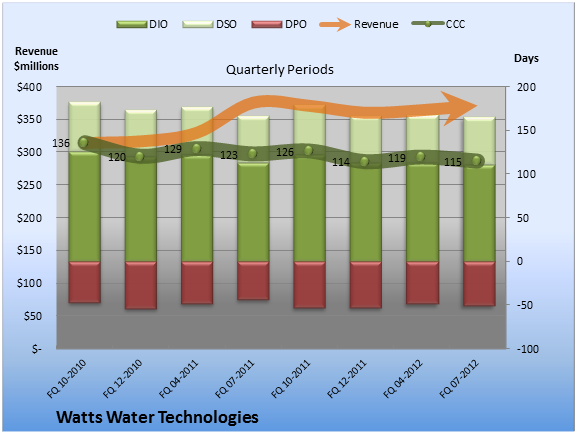 DIO DSO DPO Revenue CCC

Revenue $millions

Days

Quarterly Periods

$400
$350
$300
$250
$200
$150
$100
$50
$-

200
150
100
50
0
-50
-100

136
120
129
123
126
114
119
115

FQ 10-2010
FQ 12-2010
FQ 04-2011
FQ 07-2011
FQ 10-2011
FQ 12-2011
FQ 04-2012
FQ 07-2012

Watts Water Technologies